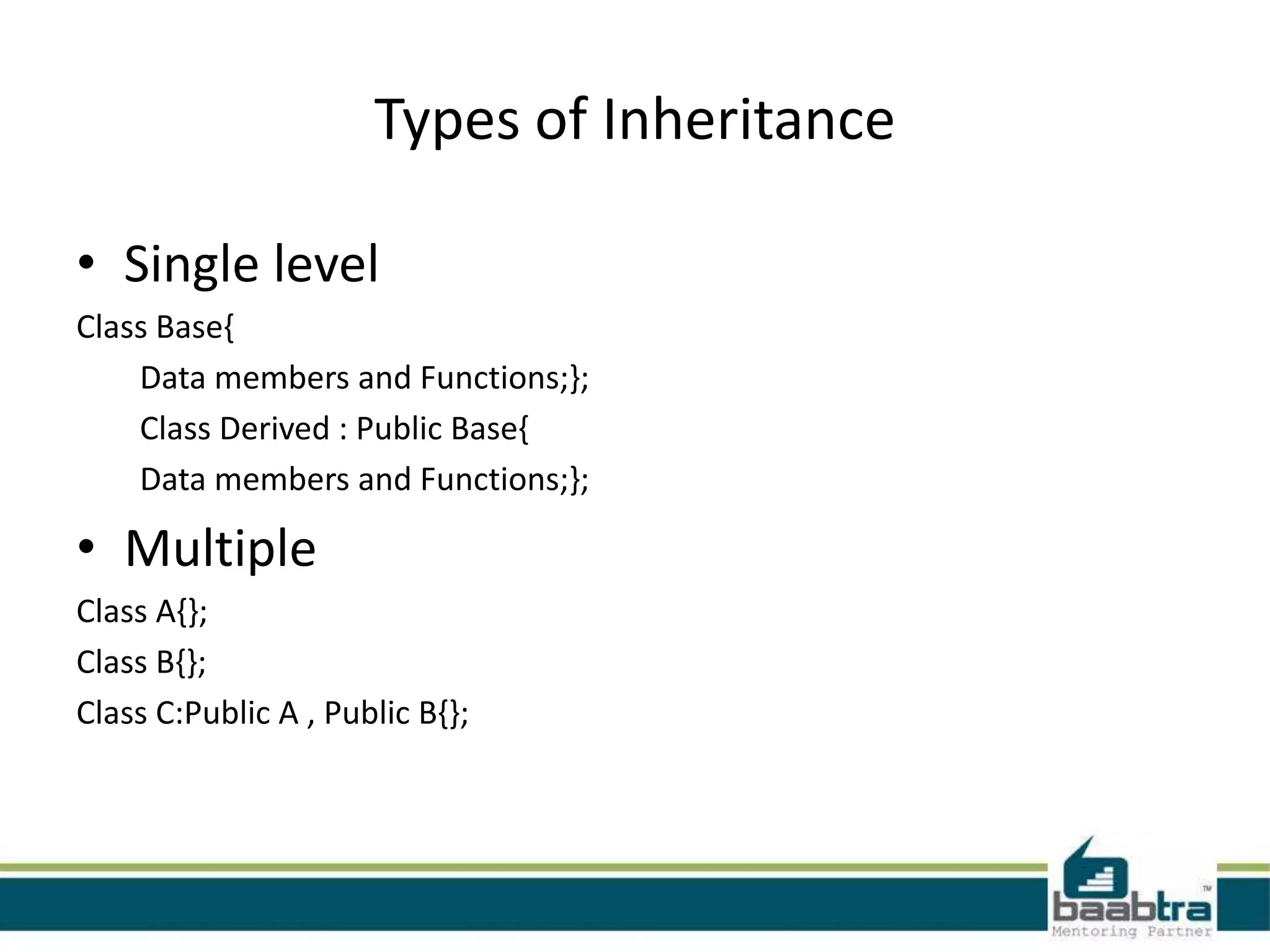 Types of Inheritance

• Single level

Class Base{

Data members and Functions;};

Class Derived : Public Base{

Data members and Functions;};

• Multiple

Class A{};

Class B{};

Class C:Public A , Public B{};

baabtra™
Mentoring Partner